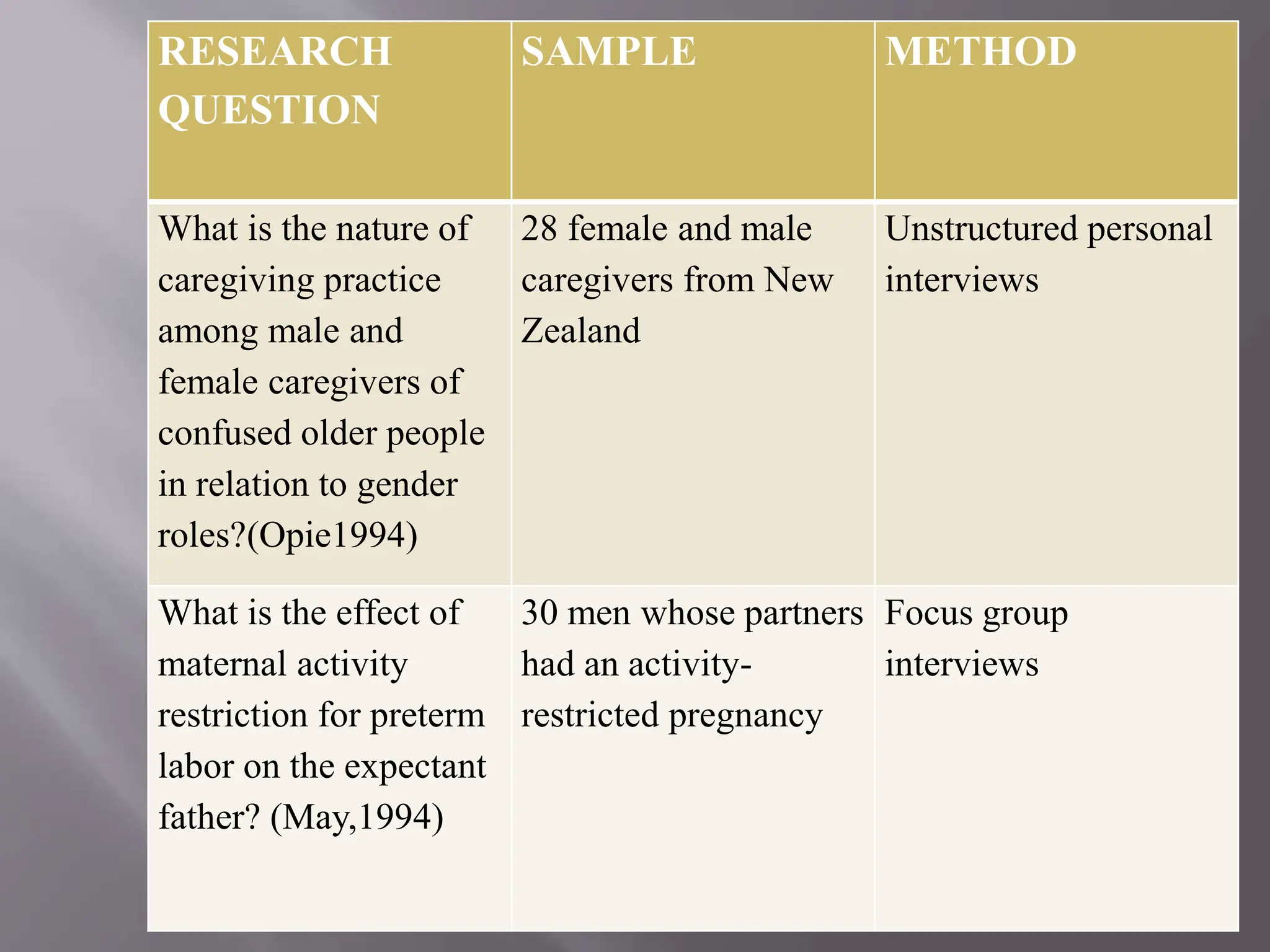 | RESEARCH QUESTION | SAMPLE | METHOD |
|---|---|---|
| What is the nature of caregiving practice among male and female caregivers of confused older people in relation to gender roles?(Opie1994) | 28 female and male caregivers from New Zealand | Unstructured personal interviews |
| What is the effect of maternal activity restriction for preterm labor on the expectant father? (May,1994) | 30 men whose partners had an activity-restricted pregnancy | Focus group interviews |